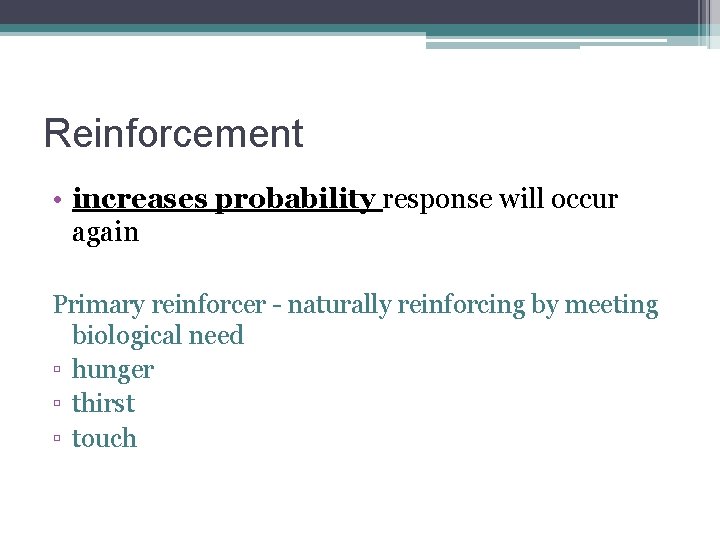 Reinforcement

• increases probability response will occur again

Primary reinforcer - naturally reinforcing by meeting biological need
▫ hunger
▫ thirst
▫ touch